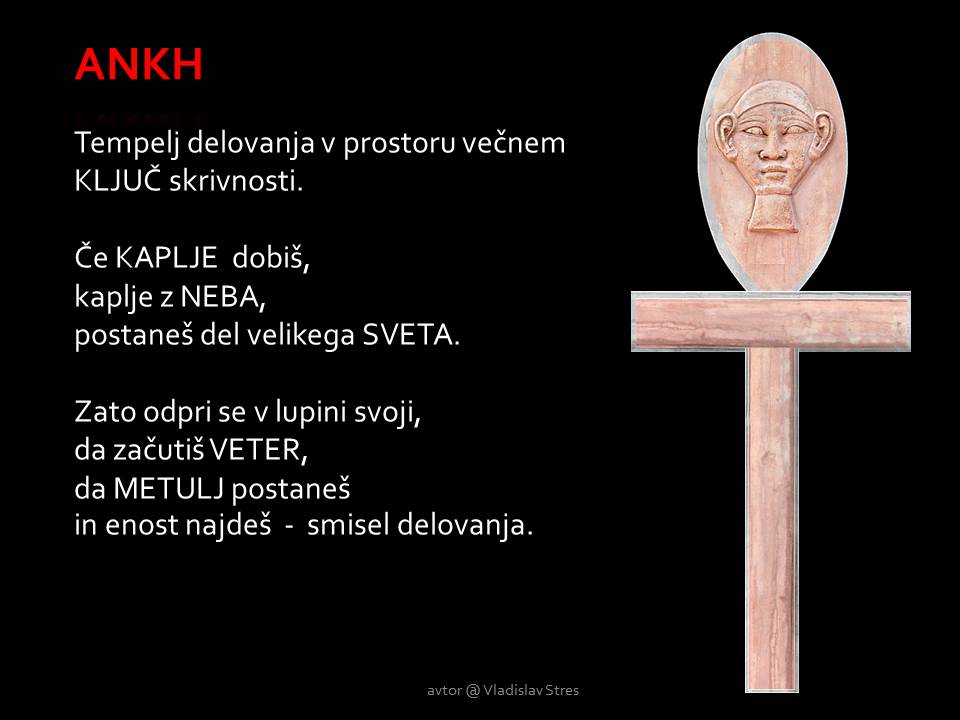 ANKH

Tempelj delovanja v prostoru večnem
KLJUČ skrivnosti.

Če KAPLJE dobiš,
kaplje z NEBA,
postaneš del velikega SVETA.

Zato odpri se v lupini svoji,
da začutiš VETER,
da METULJ postaneš
in enost najdeš - smisel delovanja.

avtor @ Vladislav Stres